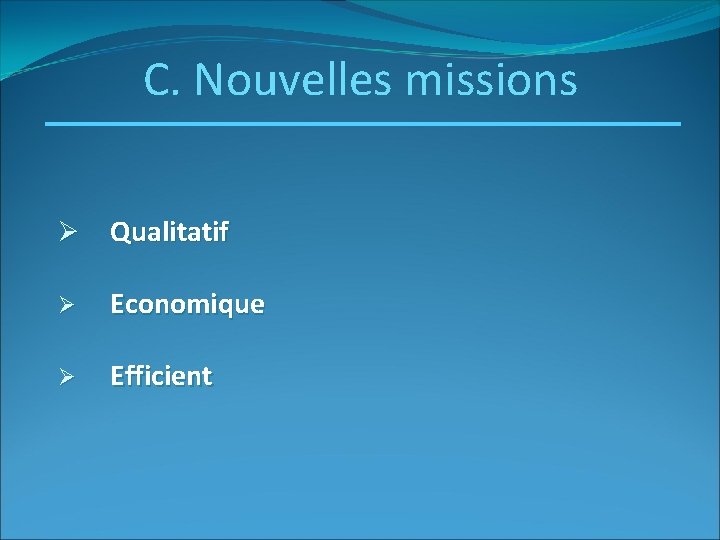 C. Nouvelles missions

➢ Qualitatif

➢ Economique

➢ Efficient